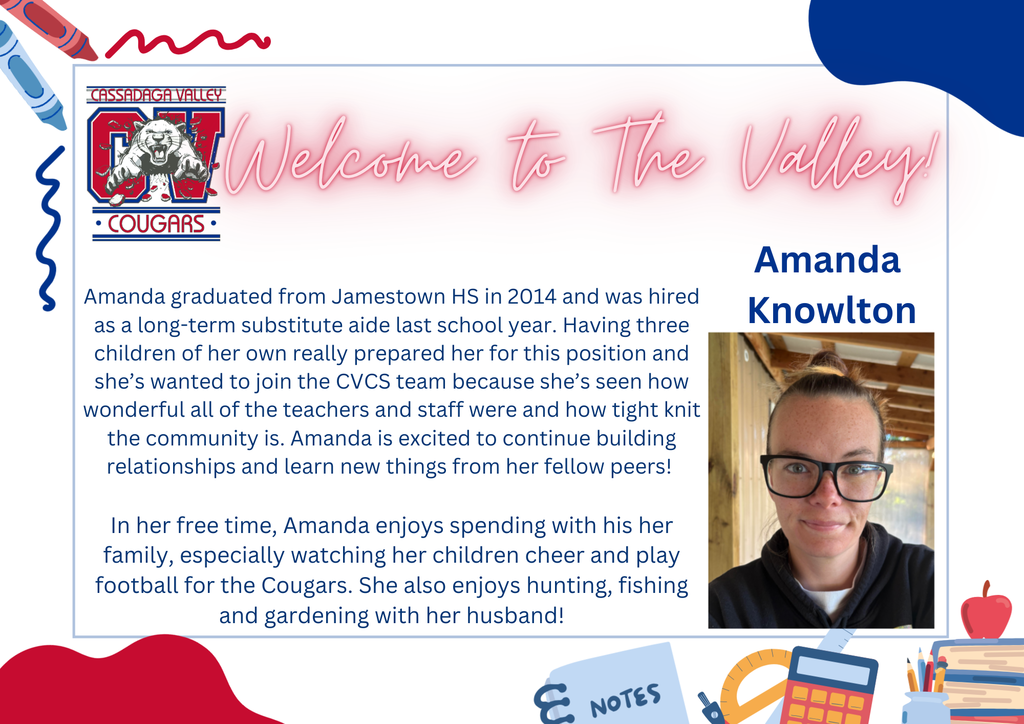 CASSADAGA VALLEY
CV
COUGARS

Welcome to The Valley!

Amanda Knowlton

Amanda graduated from Jamestown HS in 2014 and was hired as a long-term substitute aide last school year. Having three children of her own really prepared her for this position and she's wanted to join the CVCS team because she's seen how wonderful all of the teachers and staff were and how tight knit the community is. Amanda is excited to continue building relationships and learn new things from her fellow peers!

In her free time, Amanda enjoys spending with his her family, especially watching her children cheer and play football for the Cougars. She also enjoys hunting, fishing and gardening with her husband!

NOTES